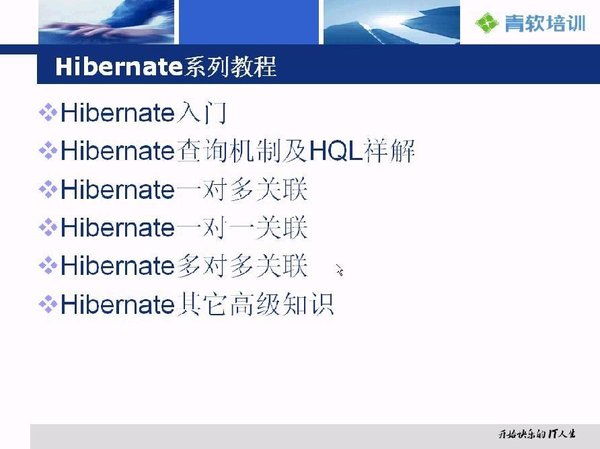 青软培训

Hibernate系列教程

❖Hibernate入门
❖Hibernate查询机制及HQL祥解
❖Hibernate一对多关联
❖Hibernate一对一关联
❖Hibernate多对多关联
❖Hibernate其它高级知识

开始快乐的IT人生